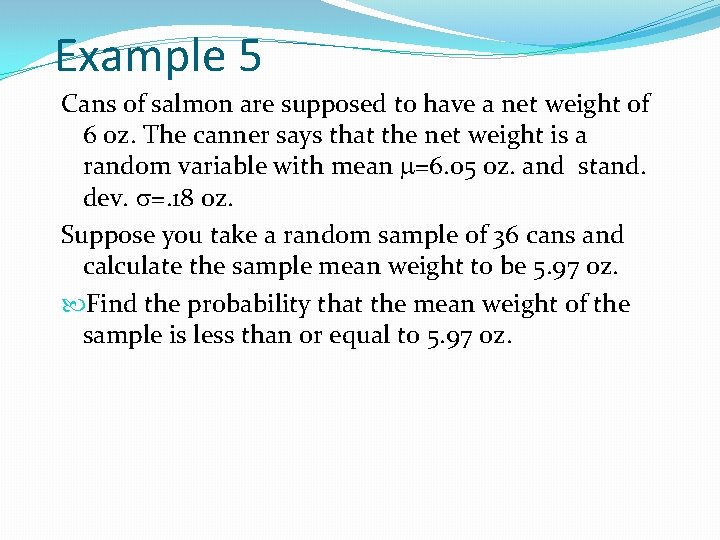 Example 5

Cans of salmon are supposed to have a net weight of 6 oz. The canner says that the net weight is a random variable with mean $\mu$=6.05 oz. and stand. dev. $\sigma$=.18 oz.

Suppose you take a random sample of 36 cans and calculate the sample mean weight to be 5.97 oz.

Find the probability that the mean weight of the sample is less than or equal to 5.97 oz.